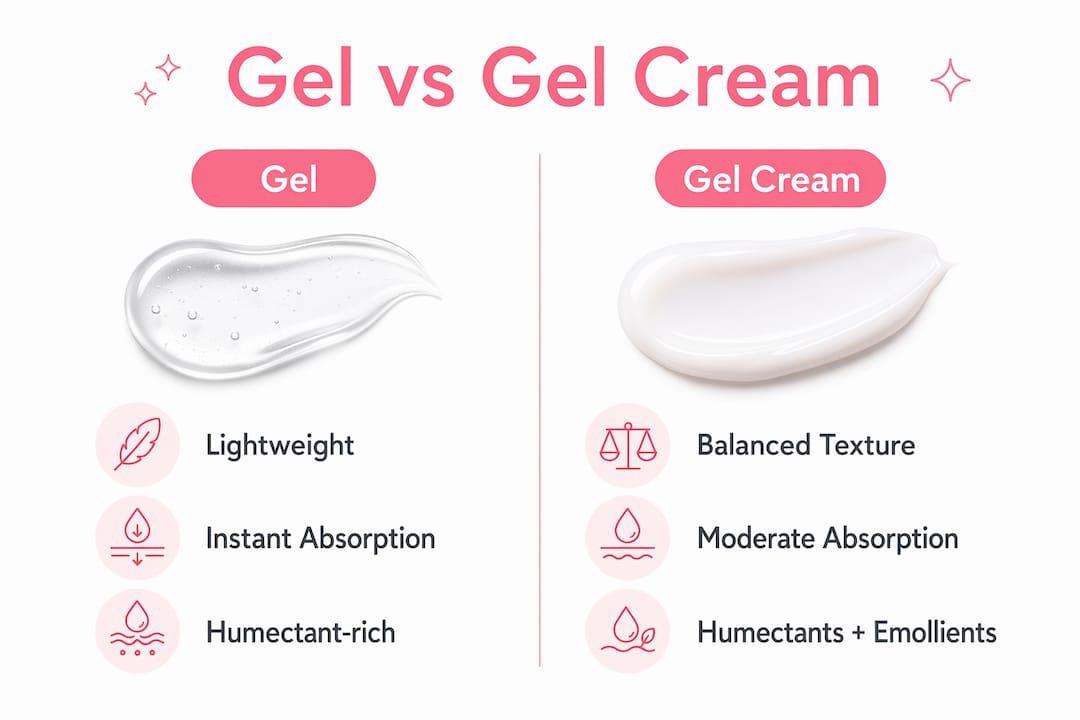 Gel vs Gel Cream

Gel

Lightweight

Instant Absorption

Humectant-rich

Gel Cream

Balanced Texture

Moderate Absorption

Humectants + Emollients